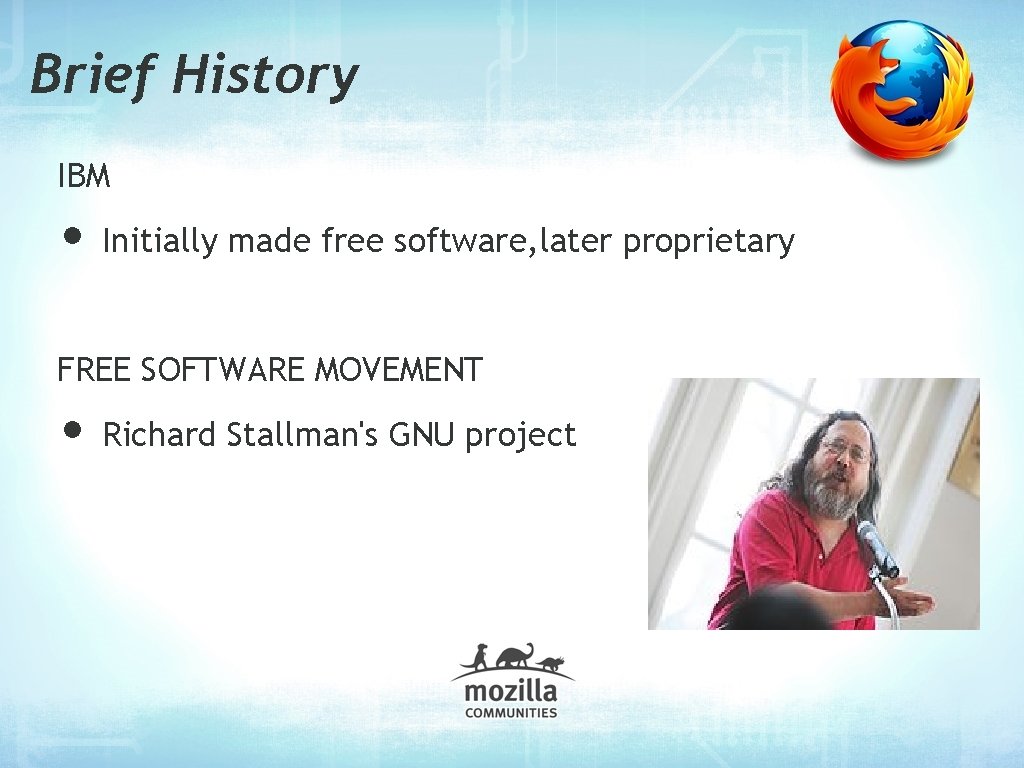 Brief History

IBM

• Initially made free software,later proprietary

FREE SOFTWARE MOVEMENT

• Richard Stallman's GNU project

mozilla
COMMUNITIES